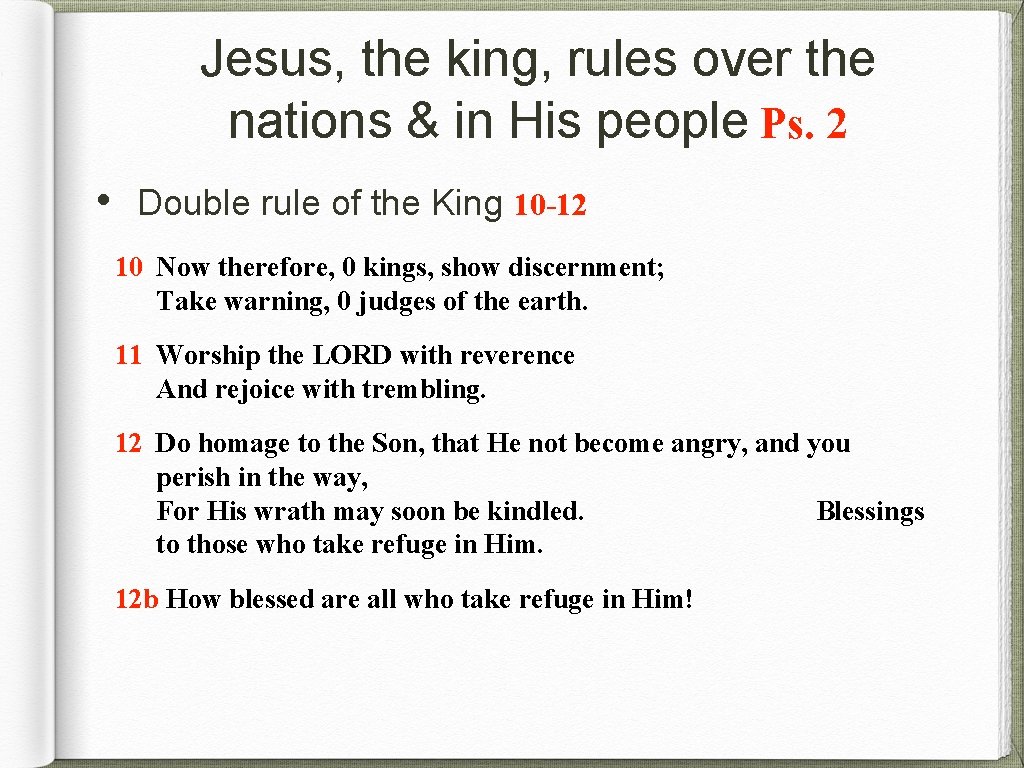 Jesus, the king, rules over the nations & in His people Ps. 2

• Double rule of the King 10-12

10 Now therefore, 0 kings, show discernment;
Take warning, 0 judges of the earth.

11 Worship the LORD with reverence
And rejoice with trembling.

12 Do homage to the Son, that He not become angry, and you perish in the way,
For His wrath may soon be kindled. Blessings to those who take refuge in Him.

12b How blessed are all who take refuge in Him!